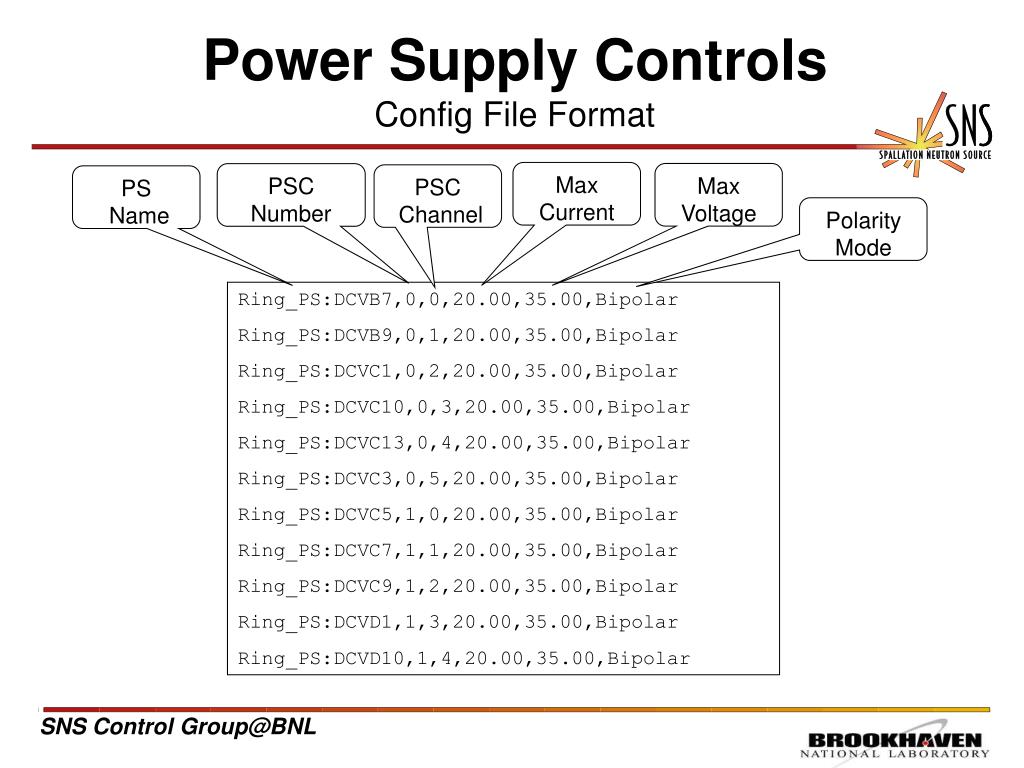 Power Supply Controls
Config File Format

SNS
SPALLATION NEUTRON SOURCE

PS Name

PSC Number

PSC Channel

Max Current

Max Voltage

Polarity Mode

Ring_PS:DCVB7,0,0,20.00,35.00,Bipolar
Ring_PS:DCVB9,0,1,20.00,35.00,Bipolar
Ring_PS:DCVC1,0,2,20.00,35.00,Bipolar
Ring_PS:DCVC10,0,3,20.00,35.00,Bipolar
Ring_PS:DCVC13,0,4,20.00,35.00,Bipolar
Ring_PS:DCVC3,0,5,20.00,35.00,Bipolar
Ring_PS:DCVC5,1,0,20.00,35.00,Bipolar
Ring_PS:DCVC7,1,1,20.00,35.00,Bipolar
Ring_PS:DCVC9,1,2,20.00,35.00,Bipolar
Ring_PS:DCVD1,1,3,20.00,35.00,Bipolar
Ring_PS:DCVD10,1,4,20.00,35.00,Bipolar

SNS Control Group@BNL

BROOKHAVEN
NATIONAL LABORATORY